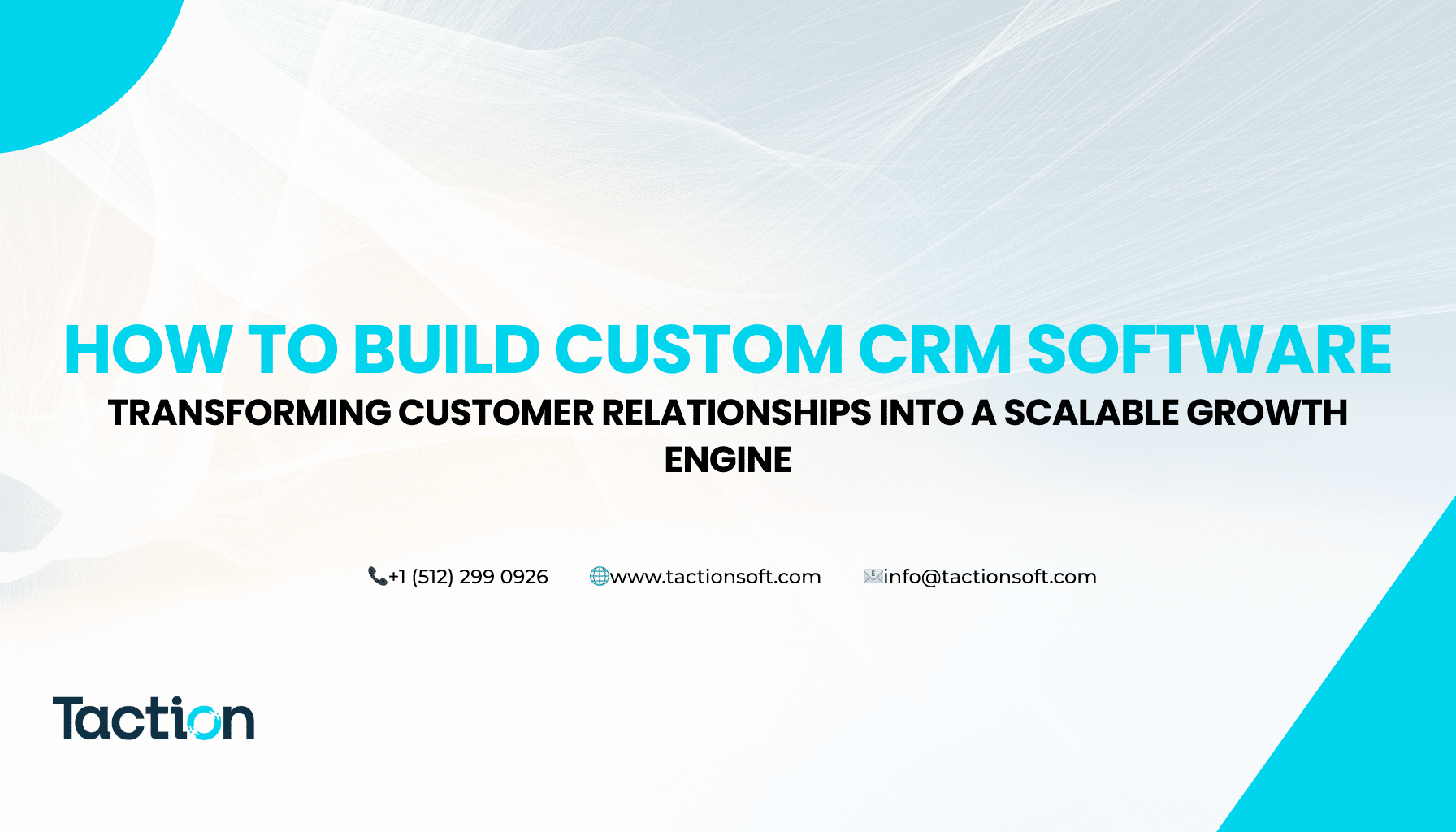 HOW TO BUILD CUSTOM CRM SOFTWARE

TRANSFORMING CUSTOMER RELATIONSHIPS INTO A SCALABLE GROWTH ENGINE

+1 (512) 299 0926 www.tactionsoft.com info@tactionsoft.com

Taction